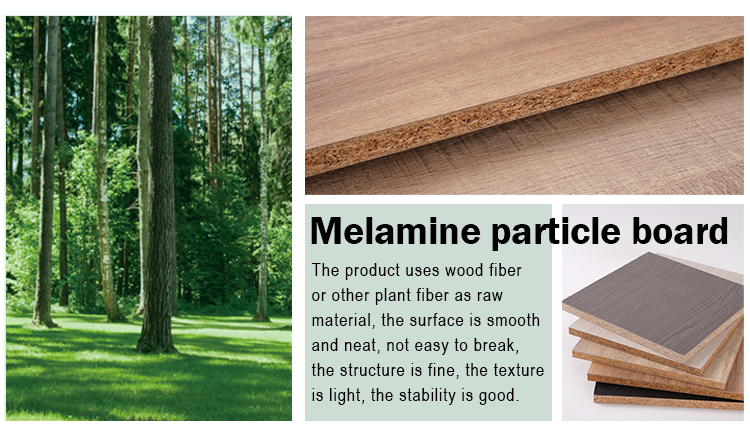 Melamine particle board

The product uses wood fiber or other plant fiber as raw material, the surface is smooth and neat, not easy to break, the structure is fine, the texture is light, the stability is good.